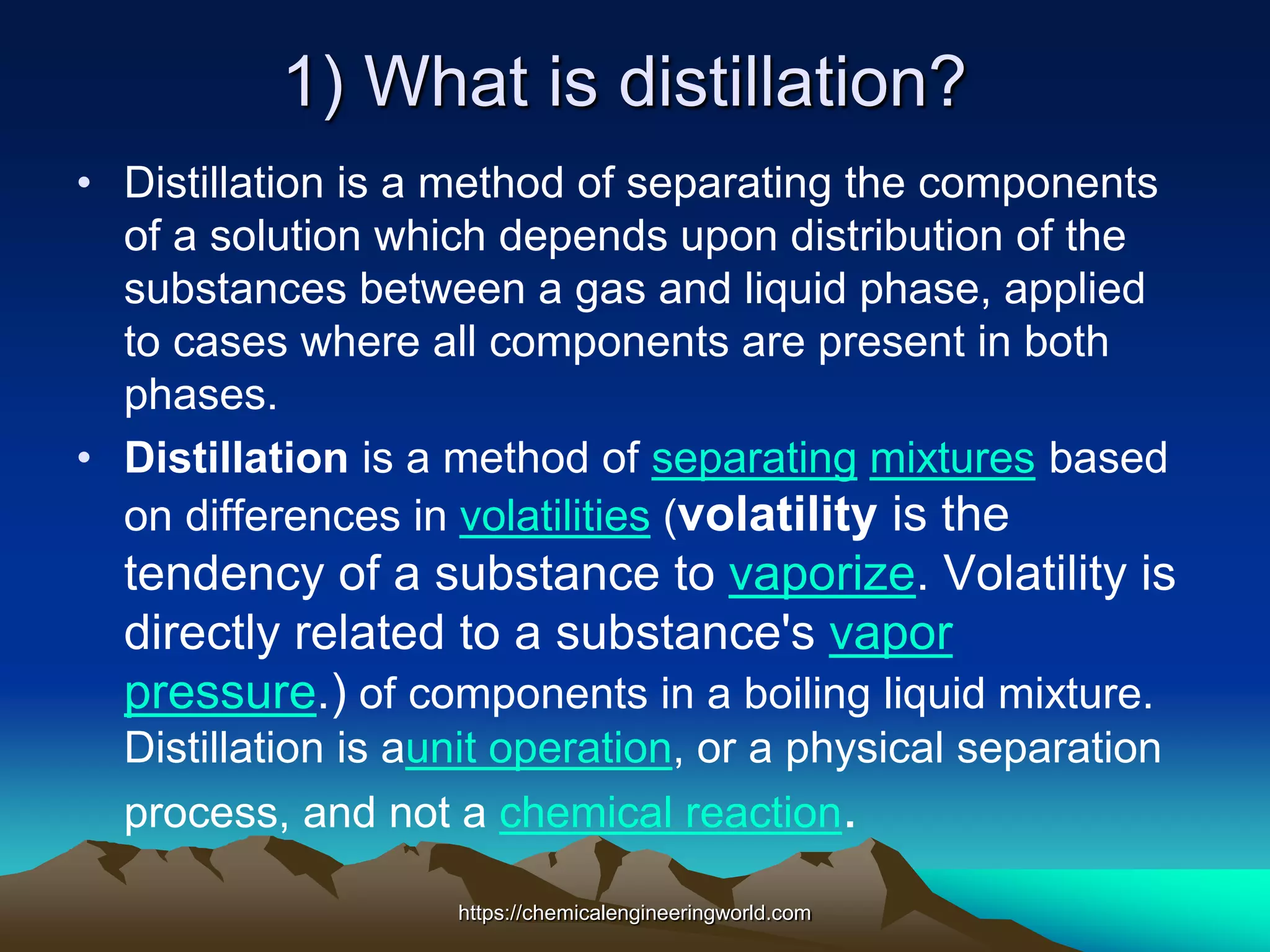 1) What is distillation?

• Distillation is a method of separating the components of a solution which depends upon distribution of the substances between a gas and liquid phase, applied to cases where all components are present in both phases.

• Distillation is a method of separating mixtures based on differences in volatilities (volatility is the tendency of a substance to vaporize. Volatility is directly related to a substance's vapor pressure.) of components in a boiling liquid mixture. Distillation is aunit operation, or a physical separation process, and not a chemical reaction.

https://chemicalengineeringworld.com